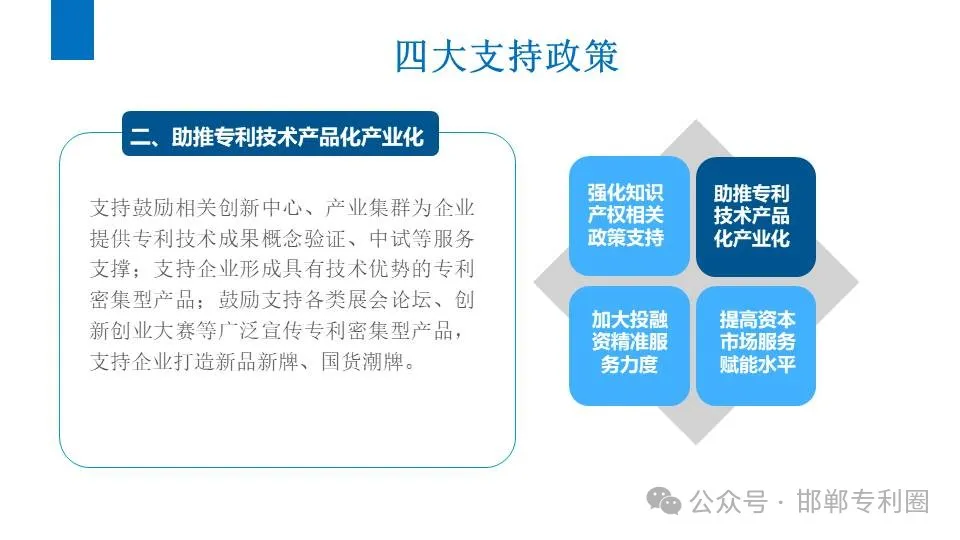 四大支持政策

二、助推专利技术产品化产业化

支持鼓励相关创新中心、产业集群为企业提供专利技术成果概念验证、中试等服务支撑；支持企业形成具有技术优势的专利密集型产品；鼓励支持各类展会论坛、创新创业大赛等广泛宣传专利密集型产品，支持企业打造新品新牌、国货潮牌。

强化知识产权相关政策支持

助推专利技术产品化产业化

加大投融资精准服务力度

提高资本市场服务赋能水平

公众号 · 邯郸专利圈